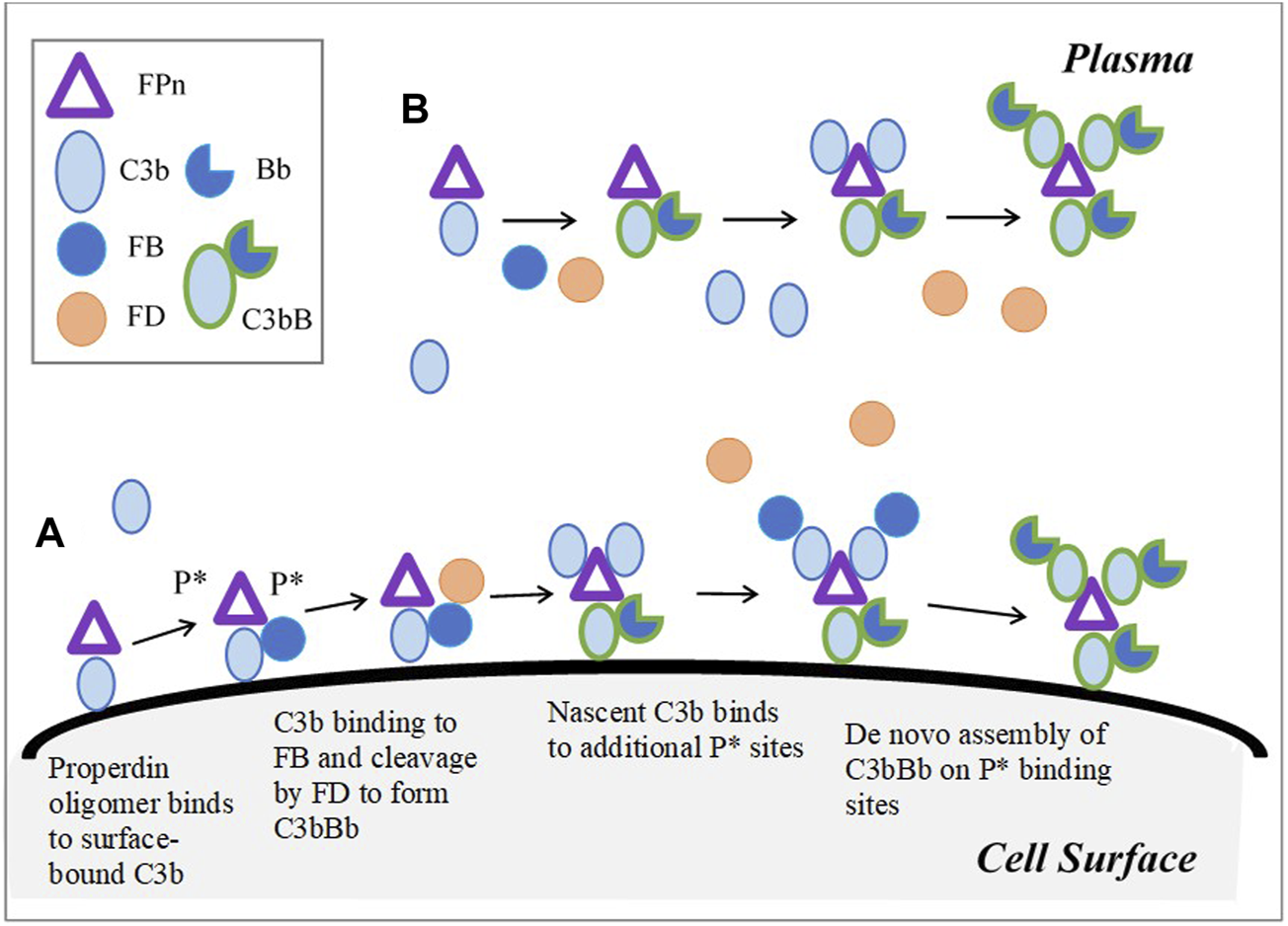 FPn

C3b

Bb

FB

FD

C3bB

Plasma

B

A

P*

P*

Properdin oligomer binds to surface-bound C3b

C3b binding to FB and cleavage by FD to form C3bBb

Nascent C3b binds to additional P* sites

De novo assembly of C3bBb on P* binding sites

Cell Surface